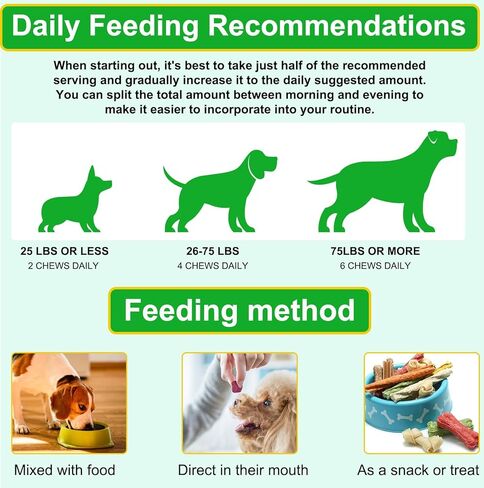 Daily Feeding Recommendations

When starting out, it's best to take just half of the recommended serving and gradually increase it to the daily suggested amount. You can split the total amount between morning and evening to make it easier to incorporate into your routine.

25 LBS OR LESS
2 CHEWS DAILY

26-75 LBS
4 CHEWS DAILY

75LBS OR MORE
6 CHEWS DAILY

Feeding method

Mixed with food

Direct in their mouth

As a snack or treat